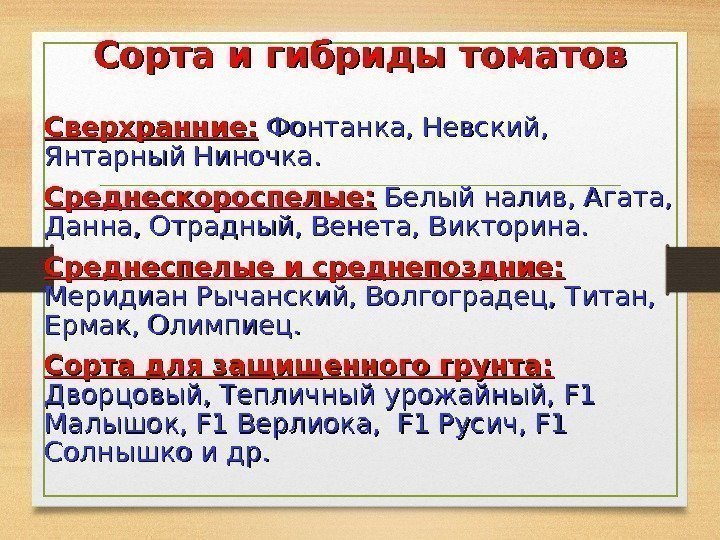 Сорта и гибриды томатов

Сверхранние: Фонтанка, Невский, Янтарный Ниночка.

Среднескороспелые: Белый налив, Агата, Данна, Отрадный, Венета, Викторина.

Среднеспелые и среднепоздние: Меридиан Рычанский, Волгоградец, Титан, Ермак, Олимпиец.

Сорта для защищенного грунта: Дворцовый, Тепличный урожайный, F1 Малышок, F1 Верлиока, F1 Русич, F1 Солнышко и др.